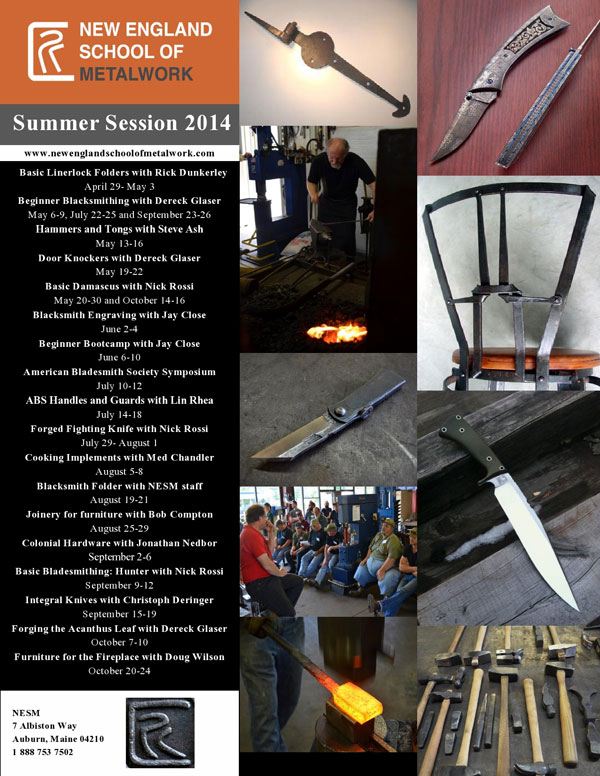 NEW ENGLAND SCHOOL OF METALWORK

Summer Session 2014

www.newenglandschoolofmetalwork.com

Basic Linerlock Folders with Rick Dunkerley
April 29- May 3

Beginner Blacksmithing with Dereck Glaser
May 6-9, July 22-25 and September 23-26

Hammers and Tongs with Steve Ash
May 13-16

Door Knockers with Dereck Glaser
May 19-22

Basic Damascus with Nick Rossi
May 20-30 and October 14-16

Blacksmith Engraving with Jay Close
June 2-4

Beginner Bootcamp with Jay Close
June 6-10

American Bladesmith Society Symposium
July 10-12

ABS Handles and Guards with Lin Rhea
July 14-18

Forged Fighting Knife with Nick Rossi
July 29- August 1

Cooking Implements with Med Chandler
August 5-8

Blacksmith Folder with NESM staff
August 19-21

Joinery for furniture with Bob Compton
August 25-29

Colonial Hardware with Jonathan Nedbor
September 2-6

Basic Bladesmithing: Hunter with Nick Rossi
September 9-12

Integral Knives with Christoph Deringer
September 15-19

Forging the Acanthus Leaf with Dereck Glaser
October 7-10

Furniture for the Fireplace with Doug Wilson
October 20-24

NESM
7 Albiston Way
Auburn, Maine 04210
1 888 753 7502